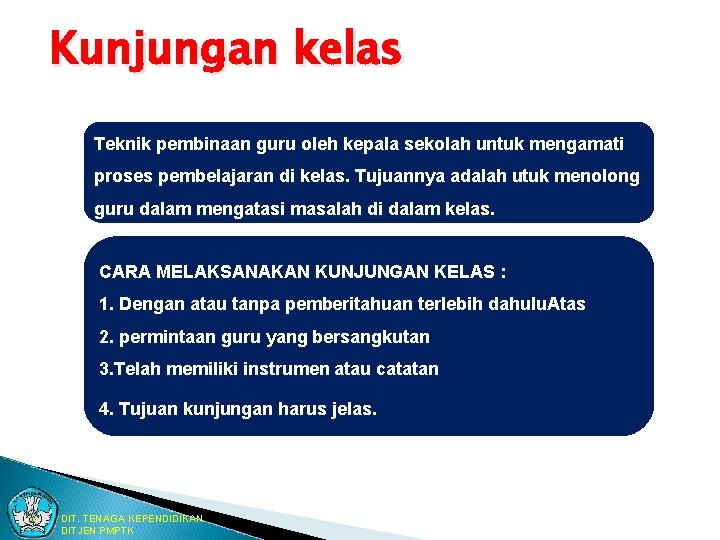 Kunjungan kelas

Teknik pembinaan guru oleh kepala sekolah untuk mengamati proses pembelajaran di kelas. Tujuannya adalah utuk menolong guru dalam mengatasi masalah di dalam kelas.

CARA MELAKSANAKAN KUNJUNGAN KELAS :

1. Dengan atau tanpa pemberitahuan terlebih dahuluAtas

2. permintaan guru yang bersangkutan

3.Telah memiliki instrumen atau catatan

4. Tujuan kunjungan harus jelas.

DIT. TENAGA KEPENDIDIKAN
DITJEN PMPTK